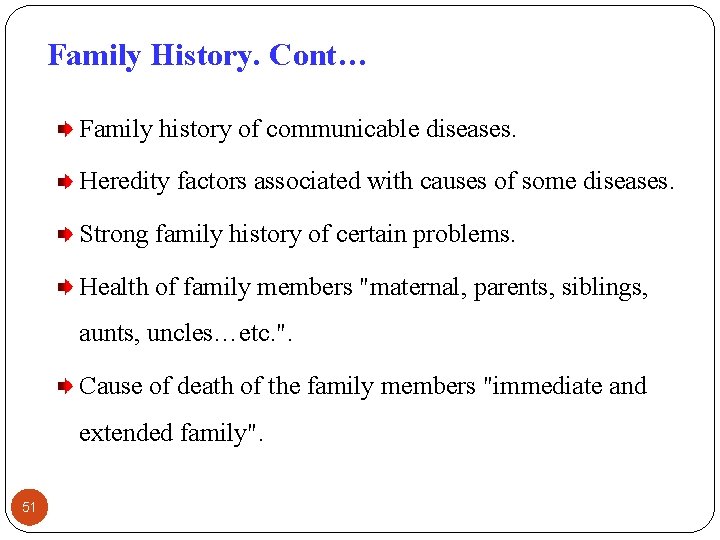 Family History. Cont…

Family history of communicable diseases.

Heredity factors associated with causes of some diseases.

Strong family history of certain problems.

Health of family members "maternal, parents, siblings, aunts, uncles…etc.".

Cause of death of the family members "immediate and extended family".

51